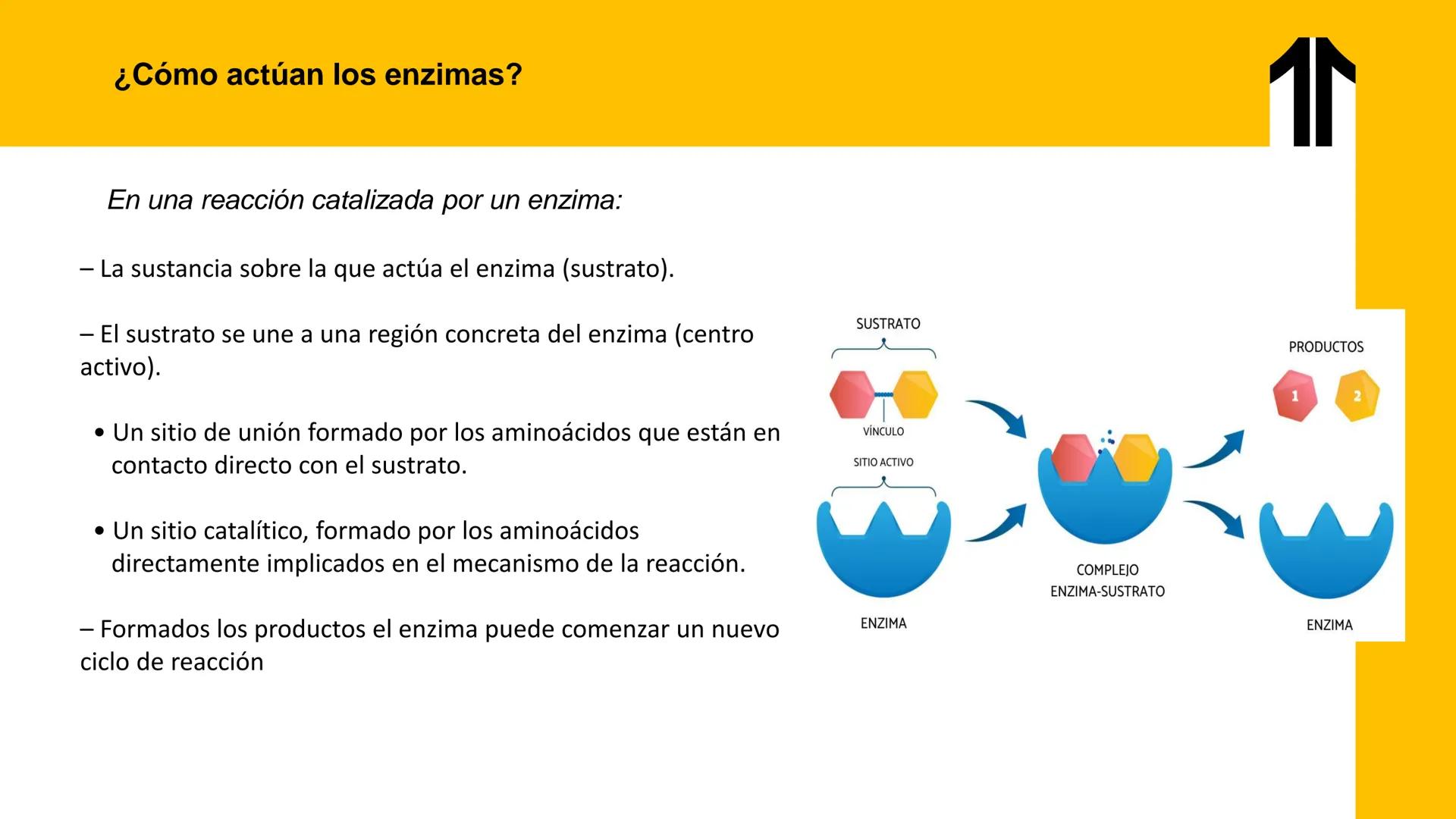 ¿Cómo actúan los enzimas?

En una reacción catalizada por un enzima:

– La sustancia sobre la que actúa el enzima (sustrato).

– El sustrato se une a una región concreta del enzima (centro activo).

• Un sitio de unión formado por los aminoácidos que están en contacto directo con el sustrato.

• Un sitio catalítico, formado por los aminoácidos directamente implicados en el mecanismo de la reacción.

– Formados los productos el enzima puede comenzar un nuevo ciclo de reacción

SUSTRATO
VÍNCULO
SITIO ACTIVO
ENZIMA
COMPLEJO ENZIMA-SUSTRATO
PRODUCTOS
1
2
ENZIMA